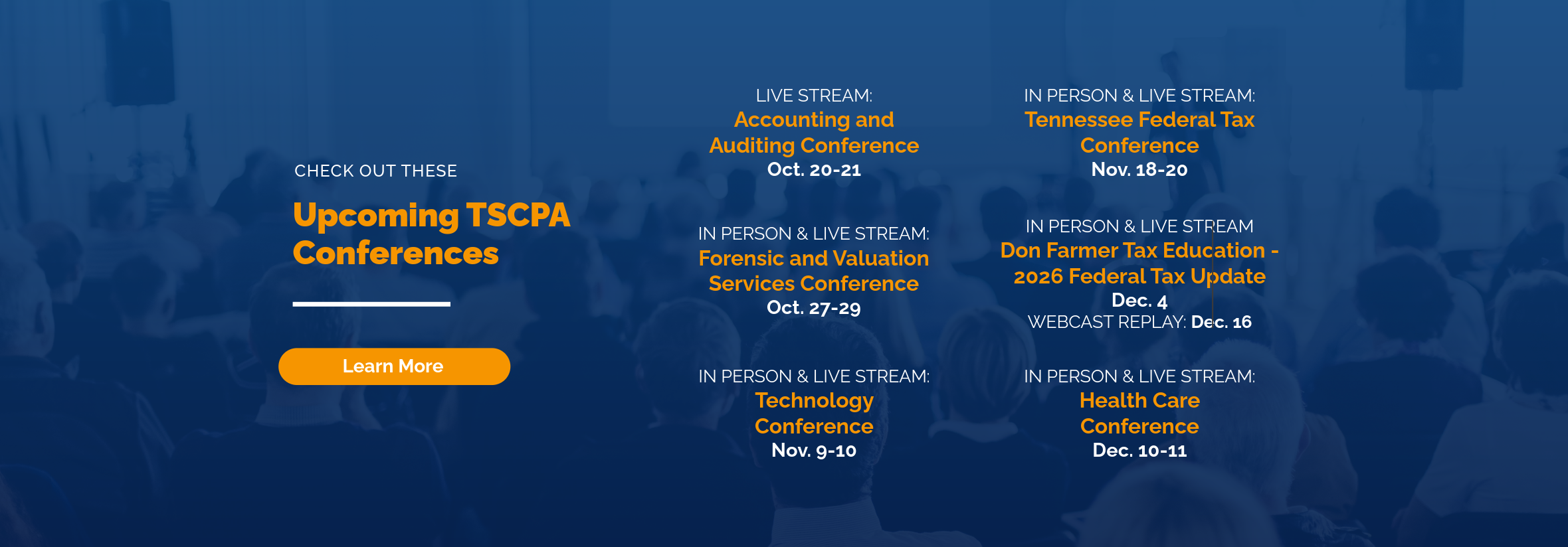 CHECK OUT THESE

Upcoming TSCPA Conferences

Learn More

LIVE STREAM:
Accounting and Auditing Conference
Oct. 20-21

IN PERSON & LIVE STREAM:
Forensic and Valuation Services Conference
Oct. 27-29

IN PERSON & LIVE STREAM:
Technology Conference
Nov. 9-10

IN PERSON & LIVE STREAM:
Tennessee Federal Tax Conference
Nov. 18-20

IN PERSON & LIVE STREAM
Don Farmer Tax Education - 2026 Federal Tax Update
Dec. 4
WEBCAST REPLAY: Dec. 16

IN PERSON & LIVE STREAM:
Health Care Conference
Dec. 10-11